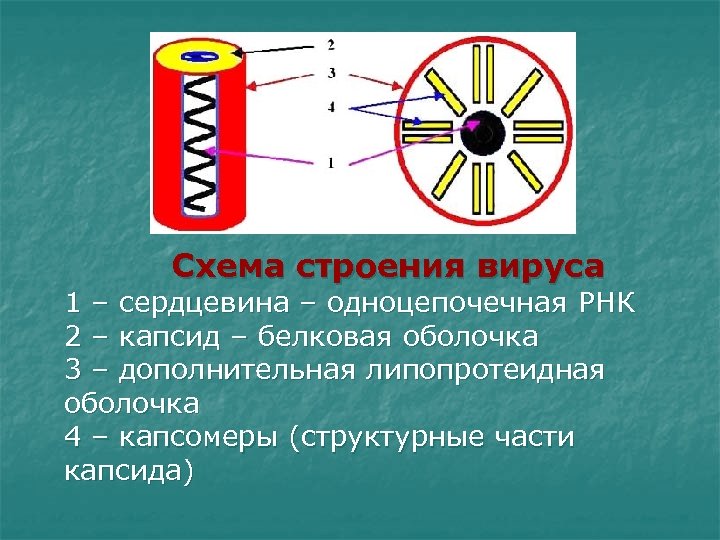 2
3
4
1

Схема строения вируса
1 – сердцевина – одноцепочечная РНК
2 – капсид – белковая оболочка
3 – дополнительная липопротеидная оболочка
4 – капсомеры (структурные части капсида)